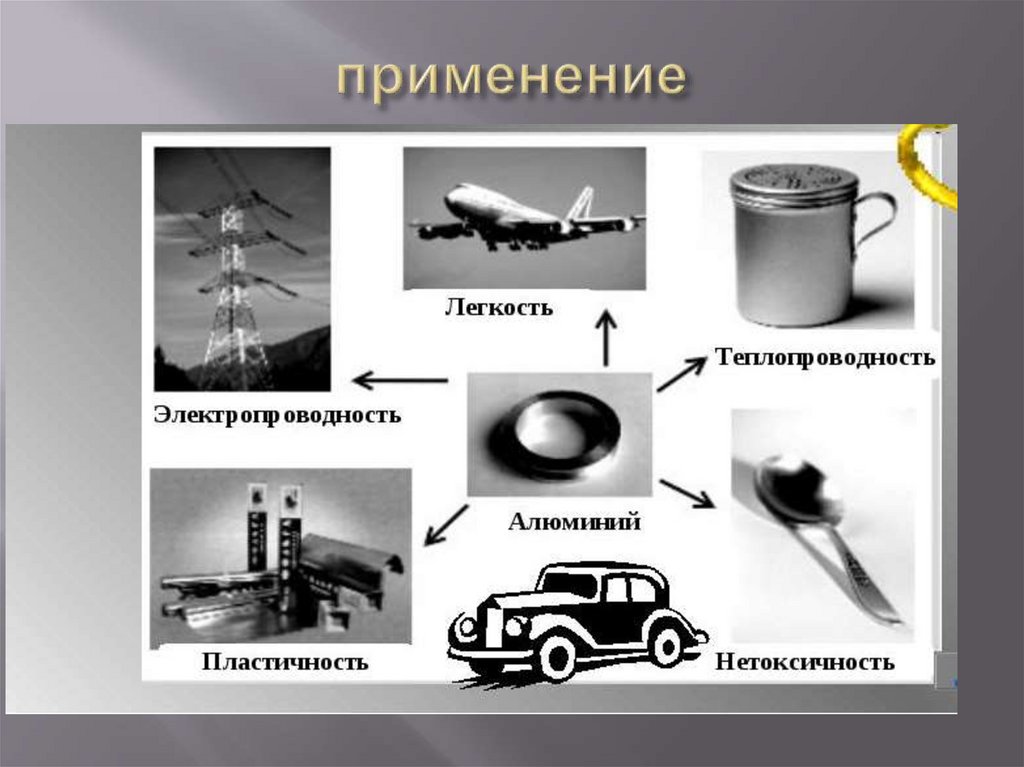 применение

Легкость

Теплопроводность

Электропроводность

Алюминий

Пластичность

Нетоксичность